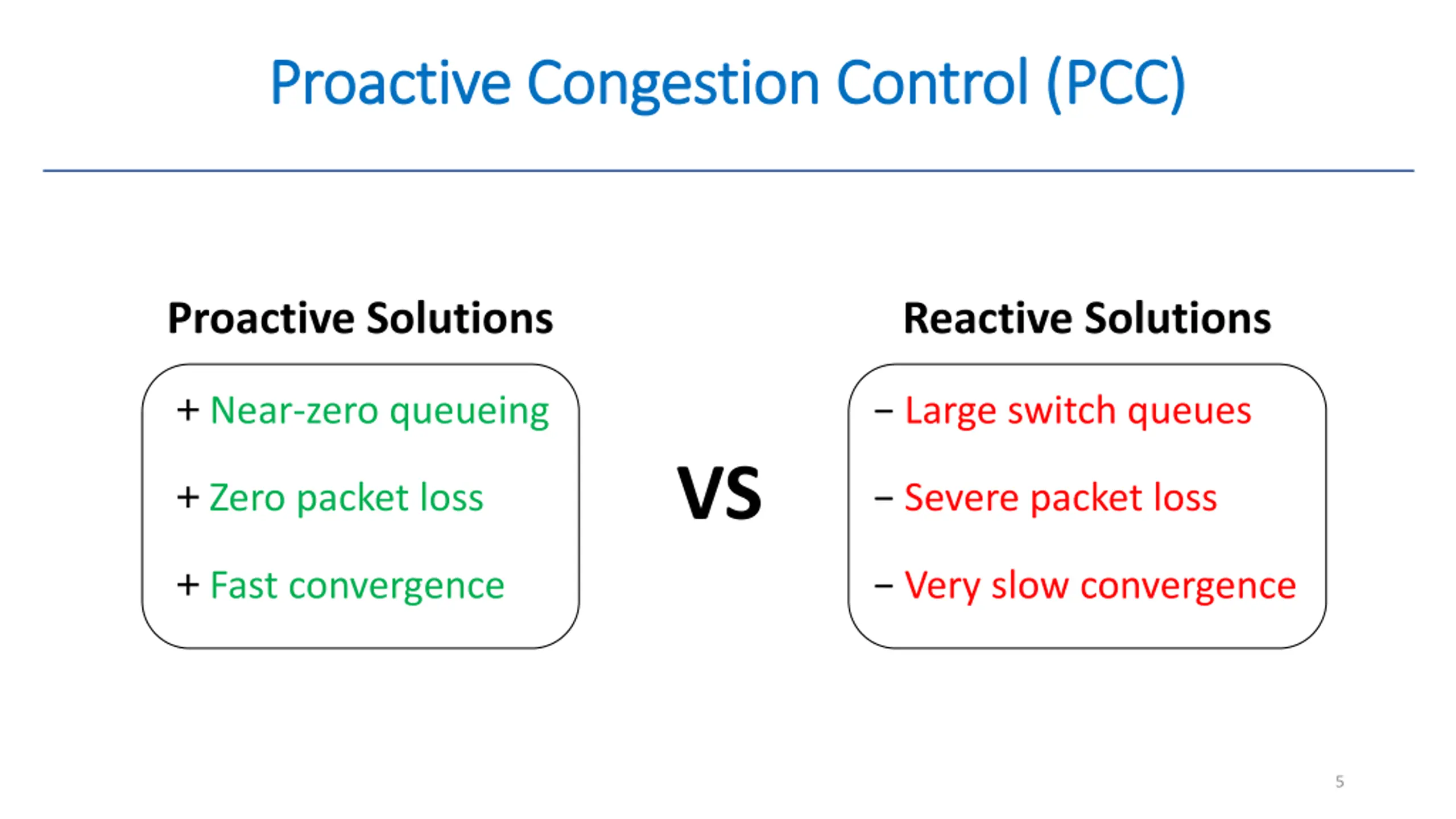 Proactive Congestion Control (PCC)

Proactive Solutions

+ Near-zero queueing

+ Zero packet loss

+ Fast convergence

VS

Reactive Solutions

− Large switch queues

− Severe packet loss

− Very slow convergence

5